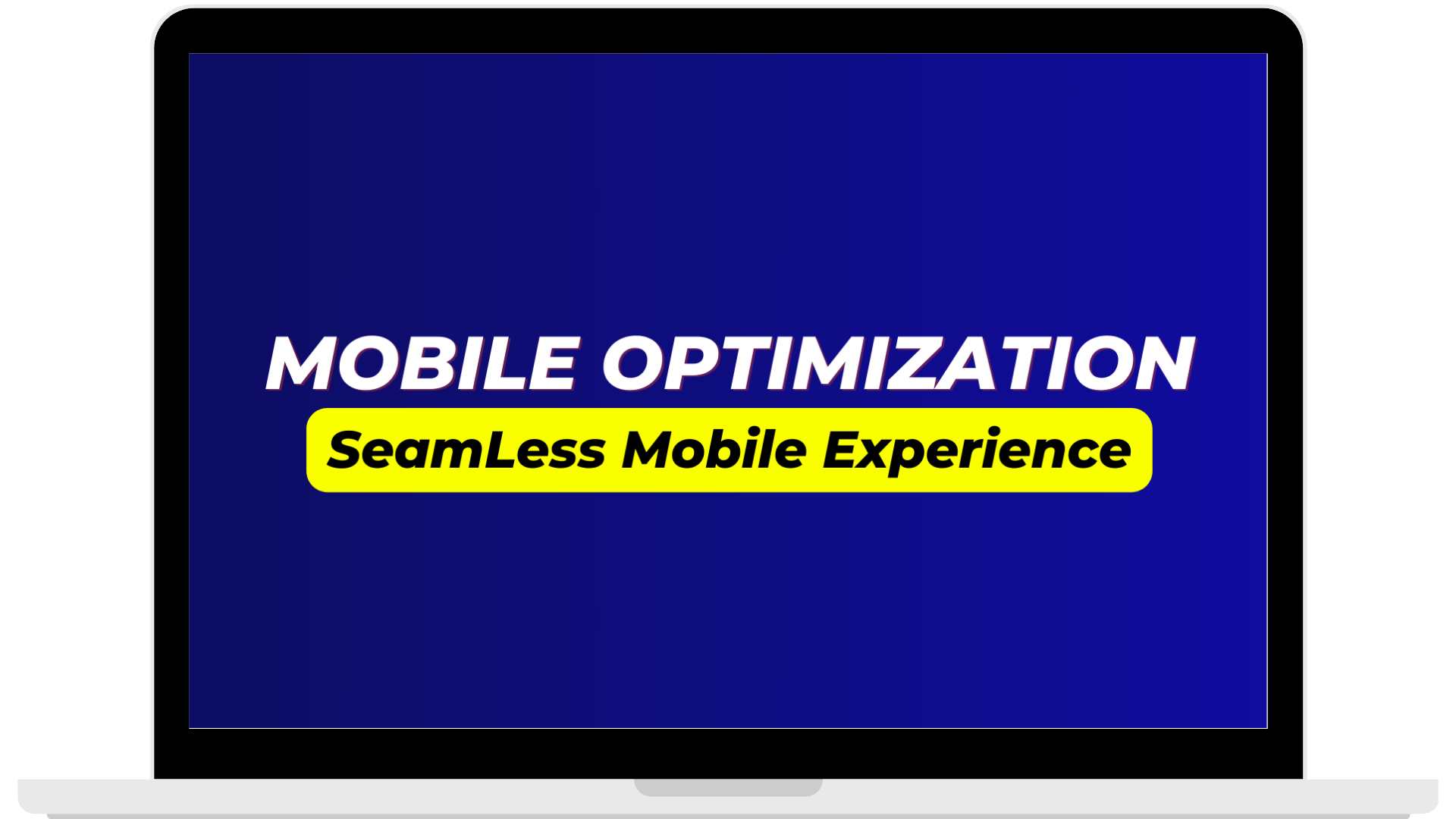 MOBILE OPTIMIZATION
SeamLess Mobile Experience